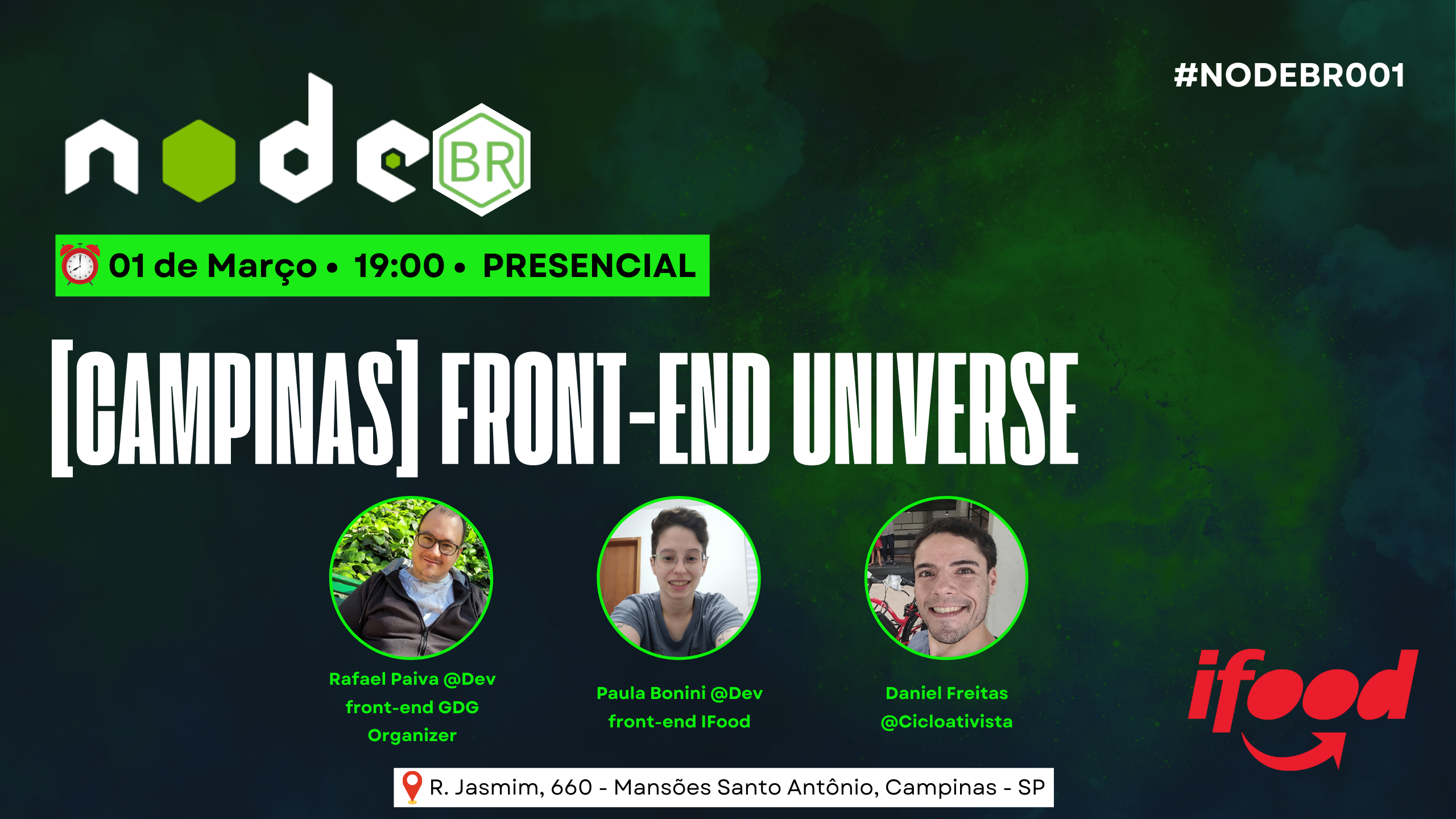 #NODEBR001

node BR

01 de Março • 19:00 • PRESENCIAL

[CAMPINAS] FRONT-END UNIVERSE

Rafael Paiva @Dev front-end GDG Organizer

Paula Bonini @Dev front-end IFood

Daniel Freitas @Cicloativista

ifood

R. Jasmim, 660 - Mansões Santo Antônio, Campinas - SP